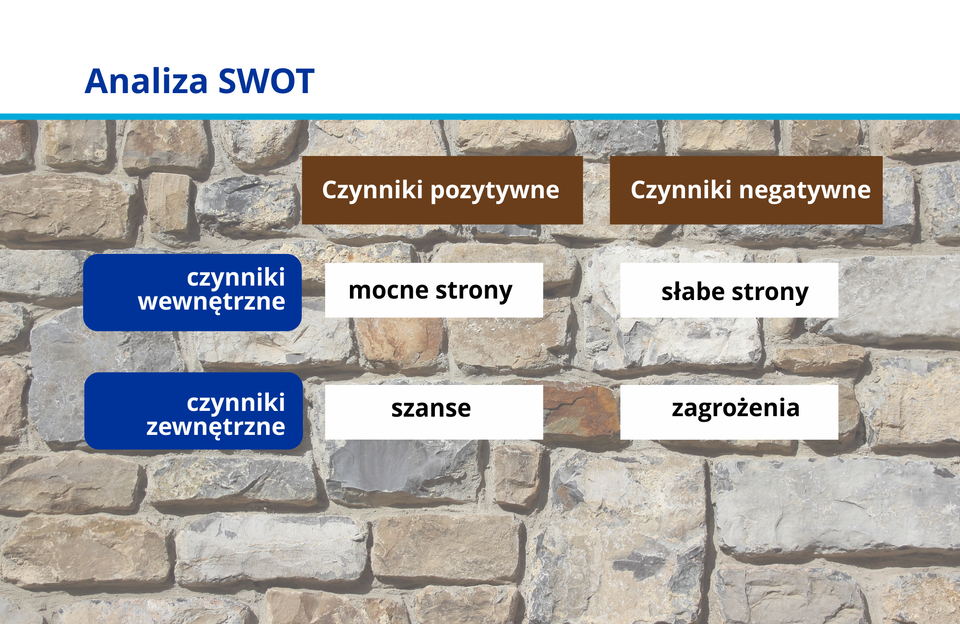 Analiza SWOT

| | Czynniki pozytywne | Czynniki negatywne |
|---|---|---|
| czynniki wewnętrzne | mocne strony | słabe strony |
| czynniki zewnętrzne | szanse | zagrożenia |